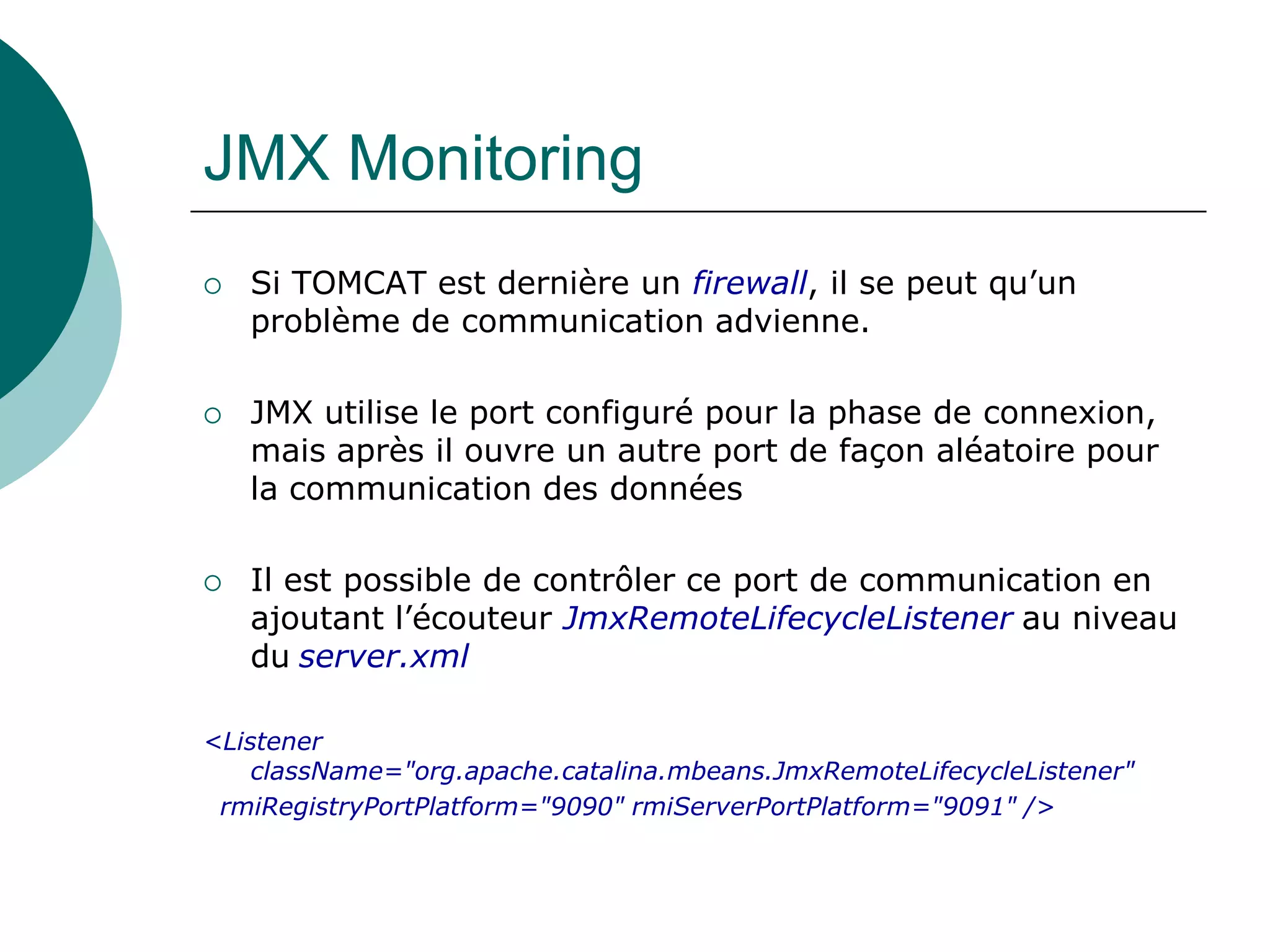 JMX Monitoring

○ Si TOMCAT est dernière un firewall, il se peut qu’un problème de communication advienne.

○ JMX utilise le port configuré pour la phase de connexion, mais après il ouvre un autre port de façon aléatoire pour la communication des données

○ Il est possible de contrôler ce port de communication en ajoutant l’écouteur JmxRemoteLifecycleListener au niveau du server.xml

<Listener
className="org.apache.catalina.mbeans.JmxRemoteLifecycleListener"
rmiRegistryPortPlatform="9090" rmiServerPortPlatform="9091" />